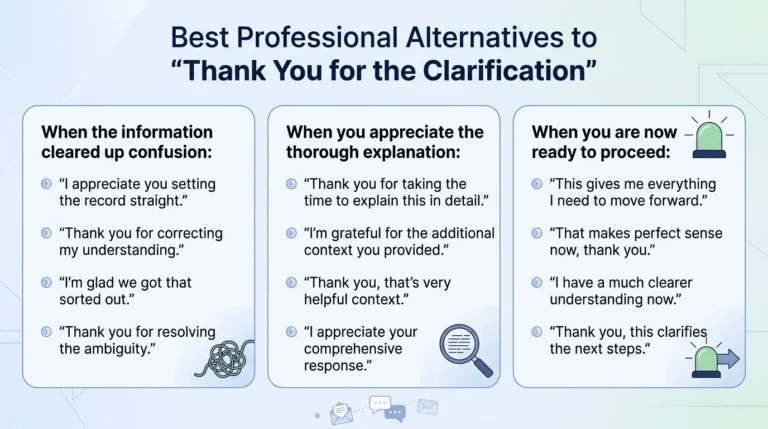 Best Professional Alternatives to
“Thank You for the Clarification”

When the information cleared up confusion:

“I appreciate you setting the record straight.”

“Thank you for correcting my understanding.”

“I’m glad we got that sorted out.”

“Thank you for resolving the ambiguity.”

When you appreciate the thorough explanation:

“Thank you for taking the time to explain this in detail.”

“I’m grateful for the additional context you provided.”

“Thank you, that’s very helpful context.”

“I appreciate your comprehensive response.”

When you are now ready to proceed:

“This gives me everything I need to move forward.”

“That makes perfect sense now, thank you.”

“I have a much clearer understanding now.”

“Thank you, this clarifies the next steps.”